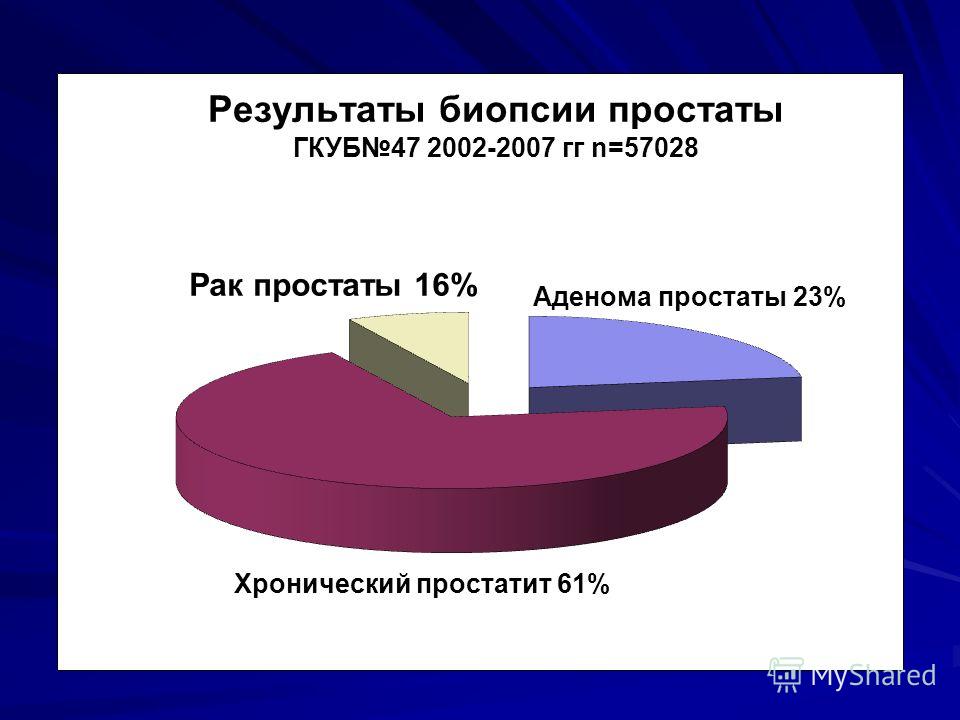 Результаты биопсии простаты
ГКУБ№47 2002-2007 гг n=57028

Рак простаты 16%

Аденома простаты 23%

Хронический простатит 61%

MyShared